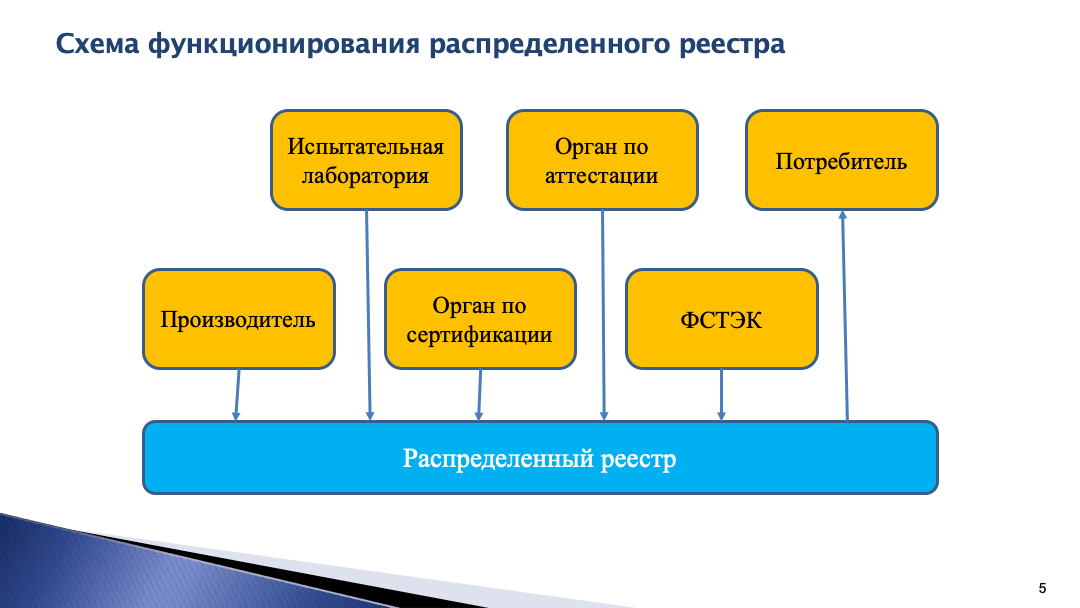 Схема функционирования распределенного реестра

Испытательная лаборатория

Орган по аттестации

Потребитель

Производитель

Орган по сертификации

ФСТЭК

Распределенный реестр

5